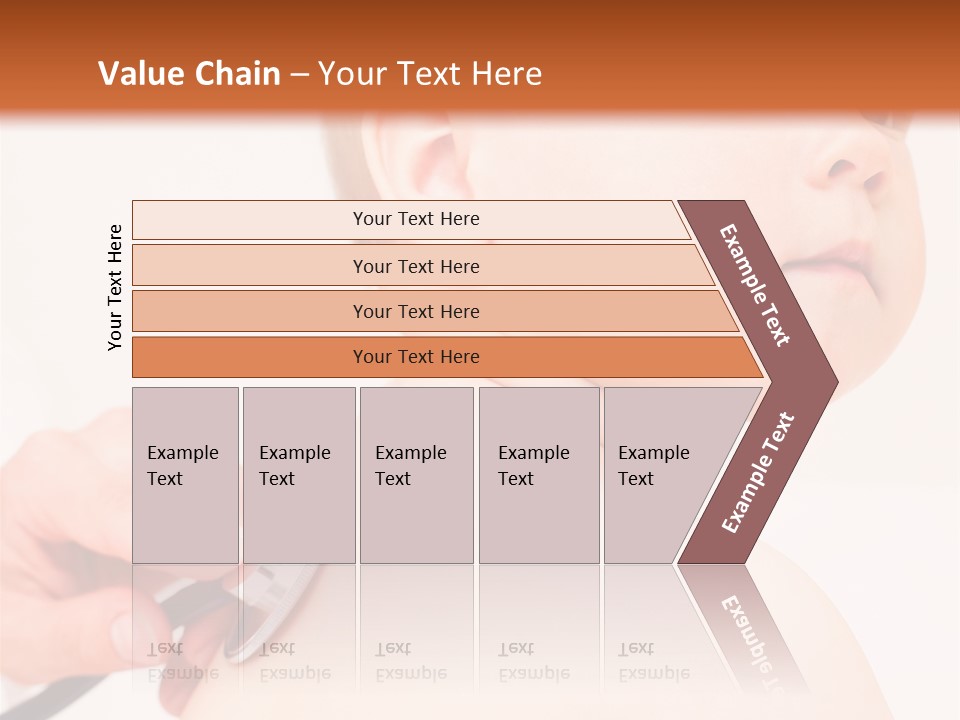 Value Chain – Your Text Here

Your Text Here

Your Text Here

Your Text Here

Your Text Here

Your Text Here

Example Text

Example Text

Example Text

Example Text

Example Text

Example Text

Example Text